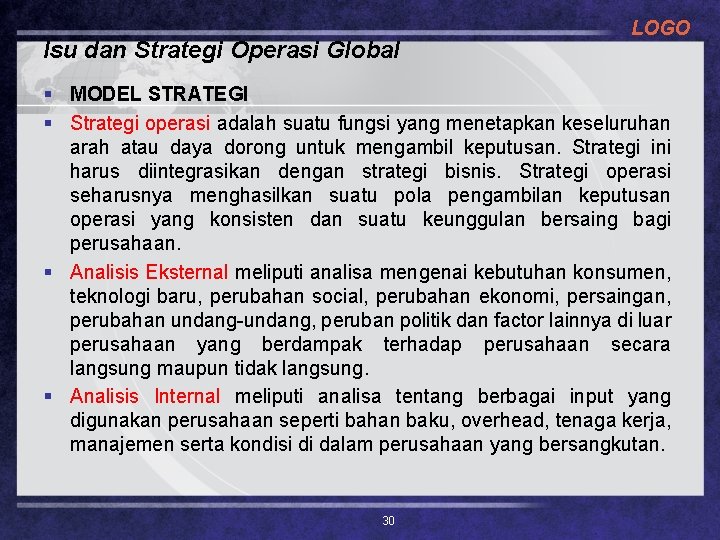 LOGO

Isu dan Strategi Operasi Global

▪ MODEL STRATEGI
▪ Strategi operasi adalah suatu fungsi yang menetapkan keseluruhan arah atau daya dorong untuk mengambil keputusan. Strategi ini harus diintegrasikan dengan strategi bisnis. Strategi operasi seharusnya menghasilkan suatu pola pengambilan keputusan operasi yang konsisten dan suatu keunggulan bersaing bagi perusahaan.
▪ Analisis Eksternal meliputi analisa mengenai kebutuhan konsumen, teknologi baru, perubahan social, perubahan ekonomi, persaingan, perubahan undang-undang, peruban politik dan factor lainnya di luar perusahaan yang berdampak terhadap perusahaan secara langsung maupun tidak langsung.
▪ Analisis Internal meliputi analisa tentang berbagai input yang digunakan perusahaan seperti bahan baku, overhead, tenaga kerja, manajemen serta kondisi di dalam perusahaan yang bersangkutan.

30